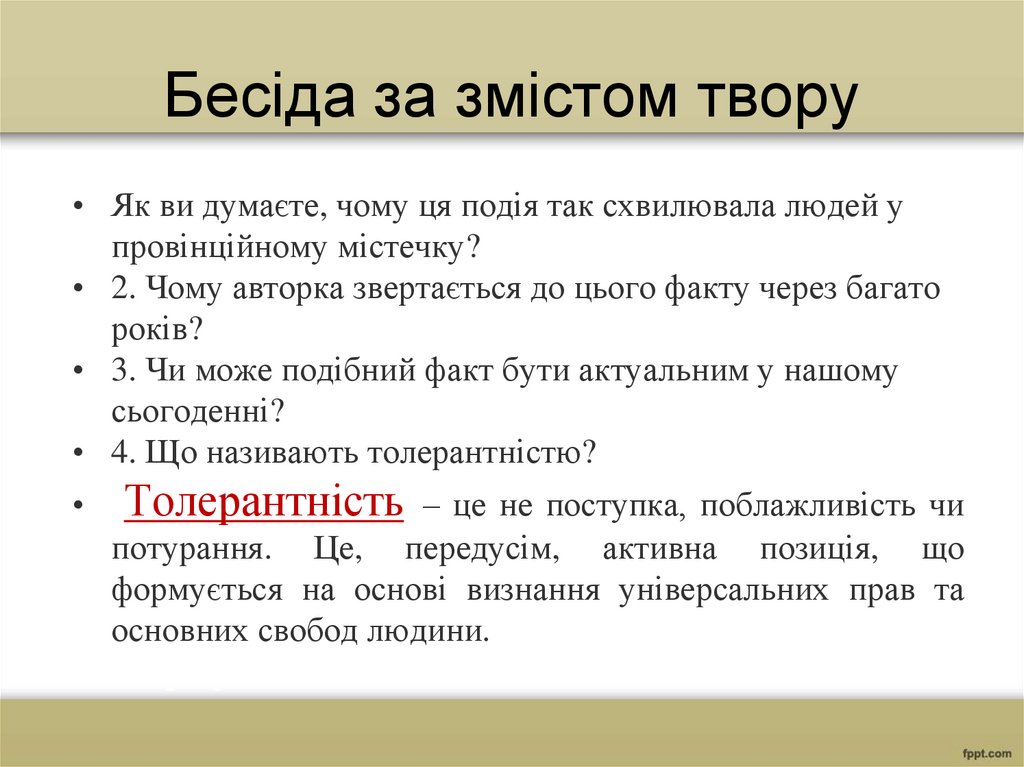 Бесіда за змістом твору

• Як ви думаєте, чому ця подія так схвилювала людей у провінційному містечку?
• 2. Чому авторка звертається до цього факту через багато років?
• 3. Чи може подібний факт бути актуальним у нашому сьогоденні?
• 4. Що називають толерантністю?
• Толерантність – це не поступка, поблажливість чи потурання. Це, передусім, активна позиція, що формується на основі визнання універсальних прав та основних свобод людини.

fppt.com